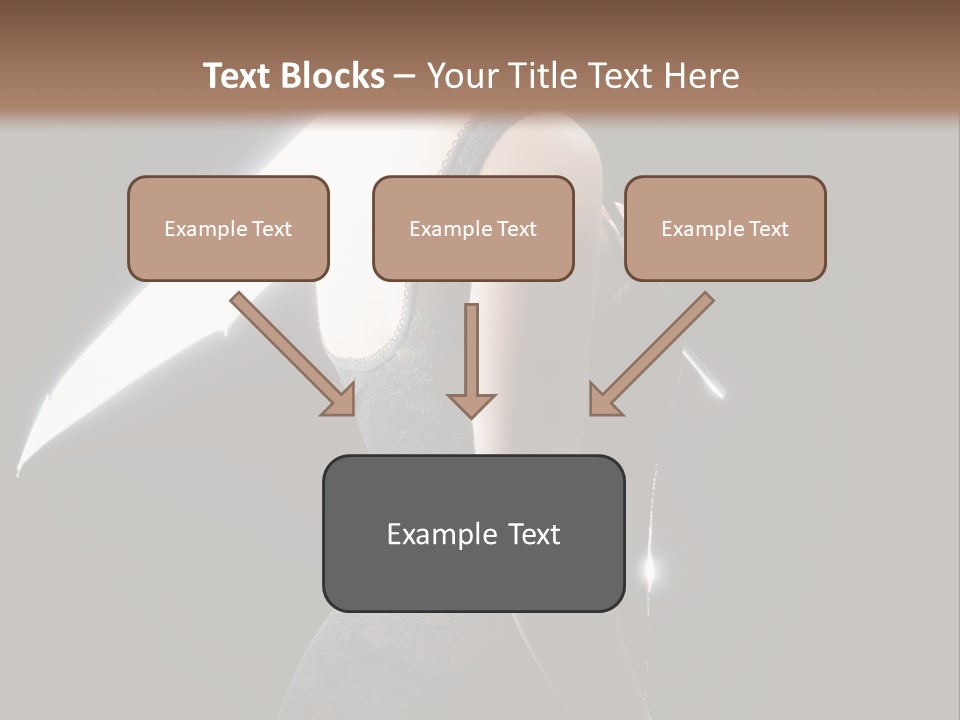 Text Blocks – Your Title Text Here

Example Text

Example Text

Example Text

Example Text